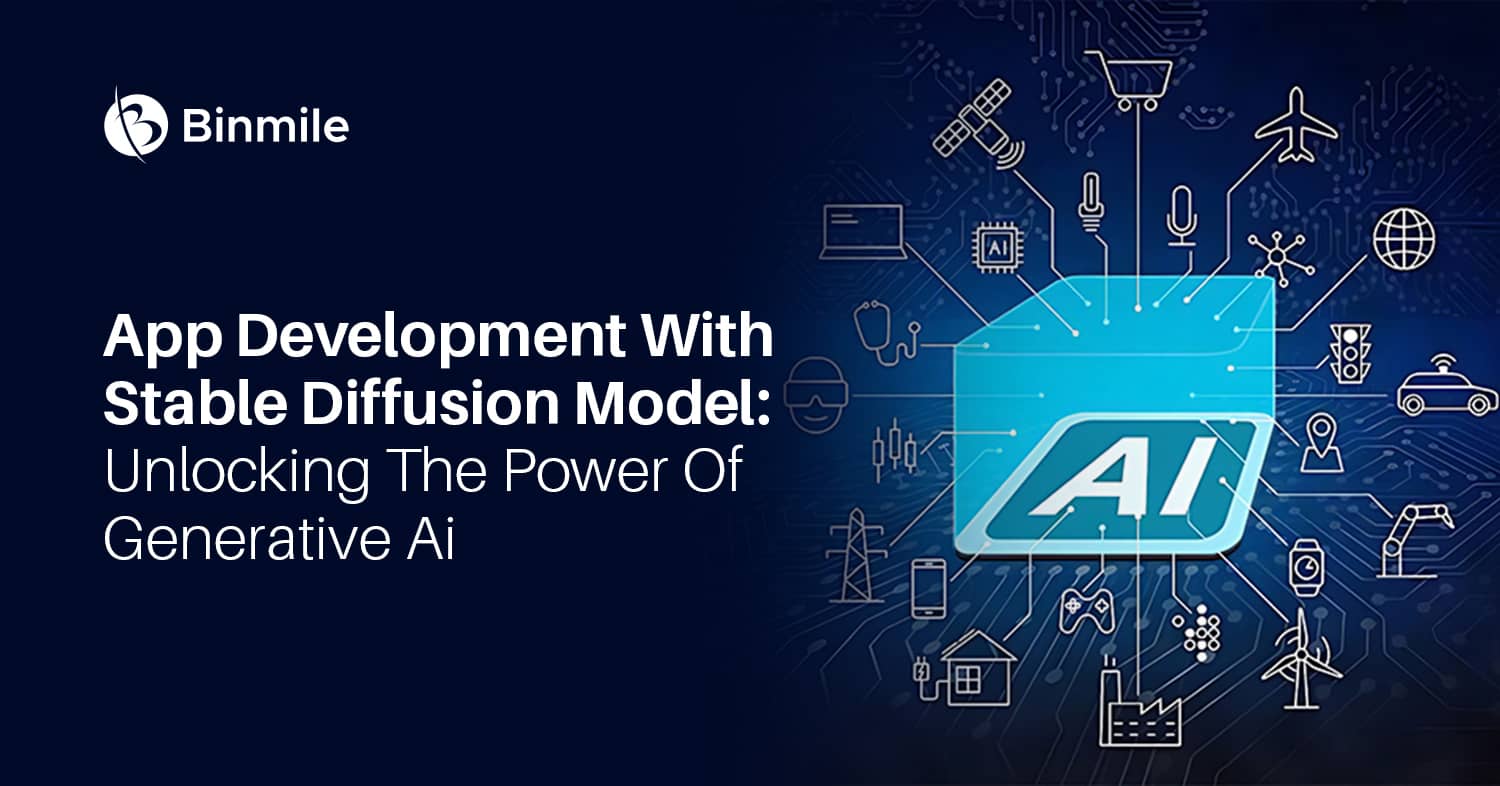 Binmile

App Development With Stable Diffusion Model: Unlocking The Power Of Generative Ai

AI

AI